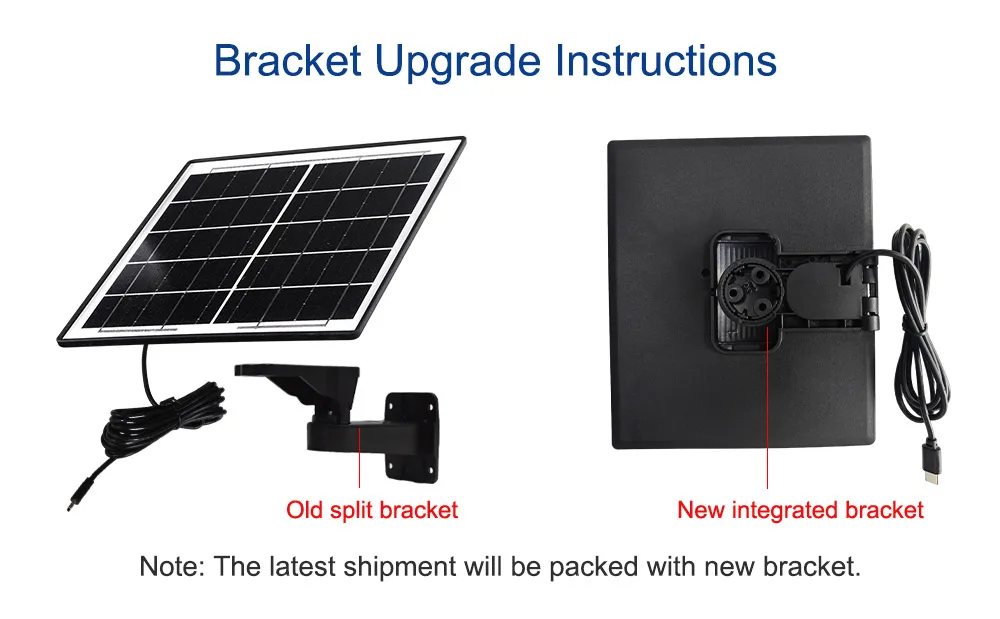 Bracket Upgrade Instructions

Old split bracket

New integrated bracket

Note: The latest shipment will be packed with new bracket.